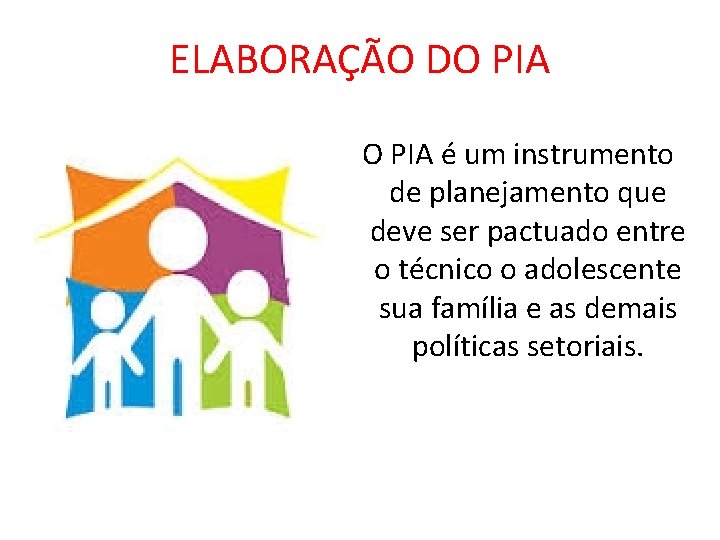 ELABORAÇÃO DO PIA

O PIA é um instrumento de planejamento que deve ser pactuado entre o técnico o adolescente sua família e as demais políticas setoriais.